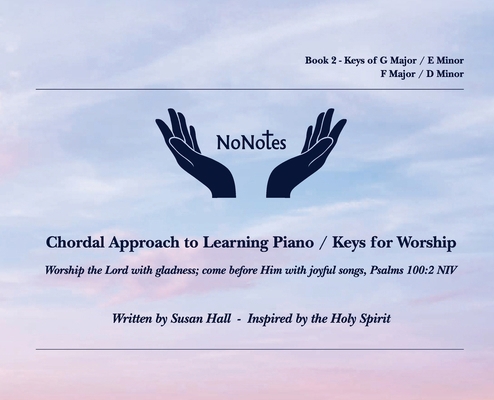 Book 2 - Keys of G Major / E Minor
F Major / D Minor

NoNotes

Chordal Approach to Learning Piano / Keys for Worship

Worship the Lord with gladness; come before Him with joyful songs, Psalms 100:2 NIV

Written by Susan Hall - Inspired by the Holy Spirit